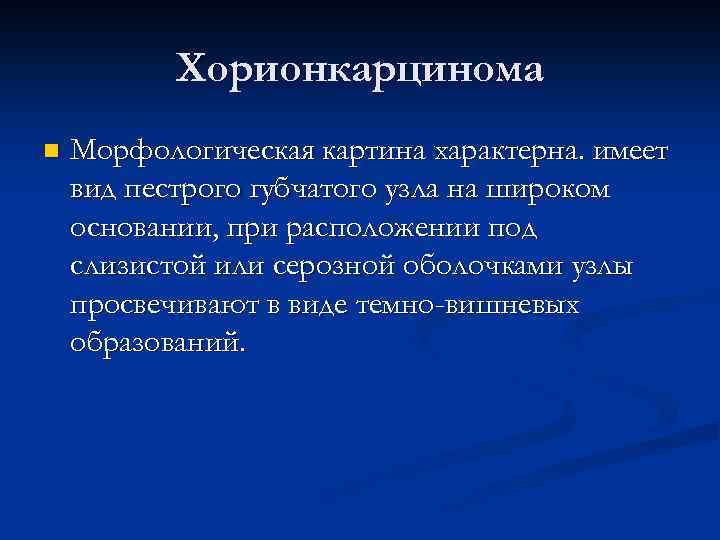 Хорионкарцинома

Морфологическая картина характерна. имеет вид пестрого губчатого узла на широком основании, при расположении под слизистой или серозной оболочками узлы просвечивают в виде темно-вишневых образований.